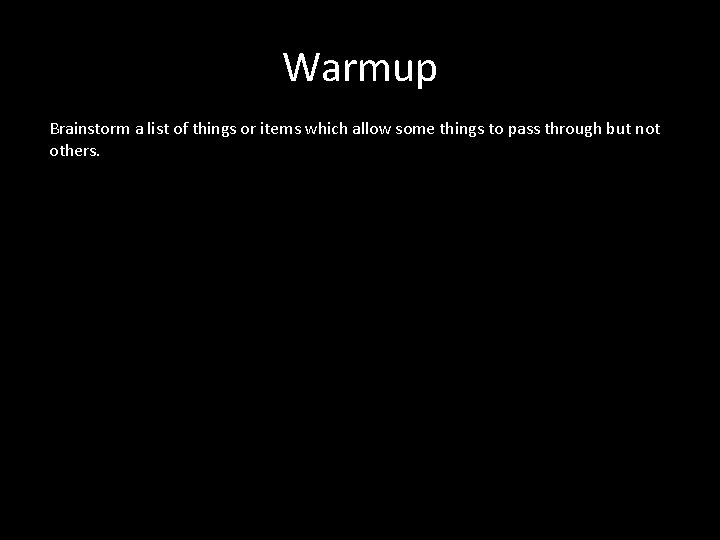 Warmup

Brainstorm a list of things or items which allow some things to pass through but not others.